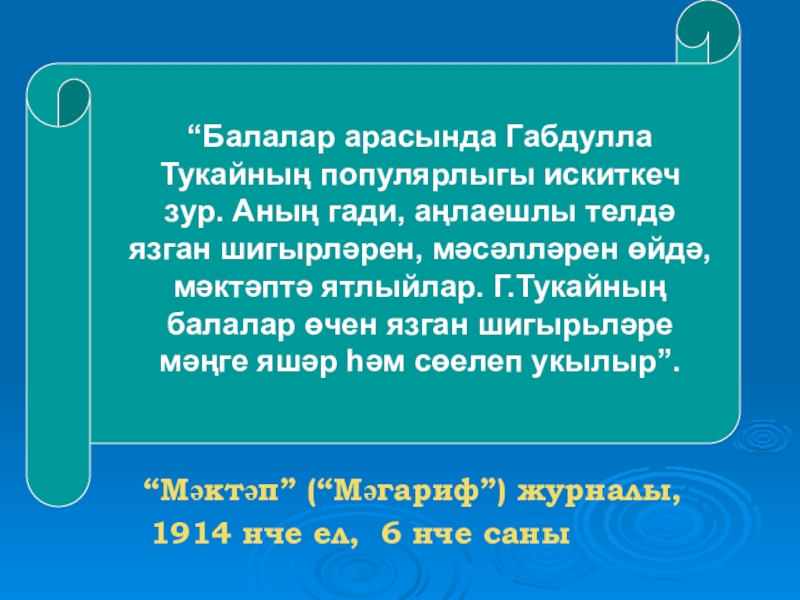 “Балалар арасында Габдулла Тукайның популярлыгы искиткеч зур. Аның гади, аңлаешлы телдә язган шигырләрен, мәсәлләрен өйдә, мәктәптә ятлыйлар. Г.Тукайның балалар өчен язган шигырьләре мәңге яшәр һәм сөелеп укылыр”.

“Мәктәп” (“Мәгариф”) журналы, 1914 нче ел, 6 нче саны